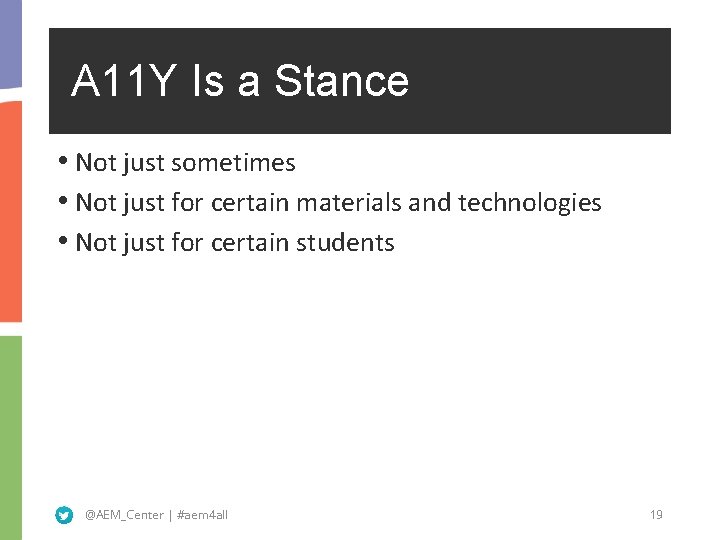 A11Y Is a Stance

• Not just sometimes
• Not just for certain materials and technologies
• Not just for certain students

@AEM_Center | #aem4all

19